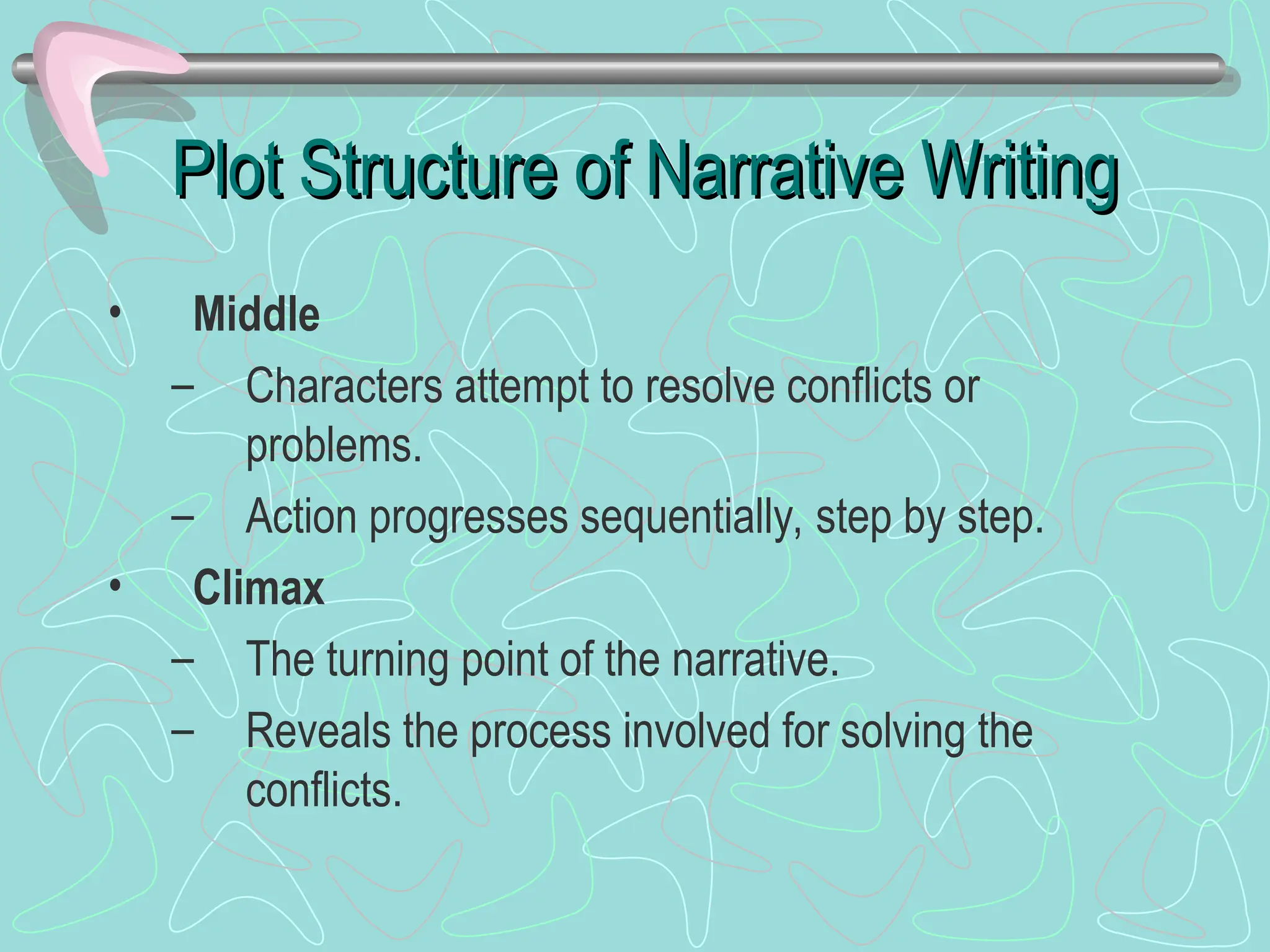 Plot Structure of Narrative Writing

• Middle
– Characters attempt to resolve conflicts or problems.
– Action progresses sequentially, step by step.
• Climax
– The turning point of the narrative.
– Reveals the process involved for solving the conflicts.